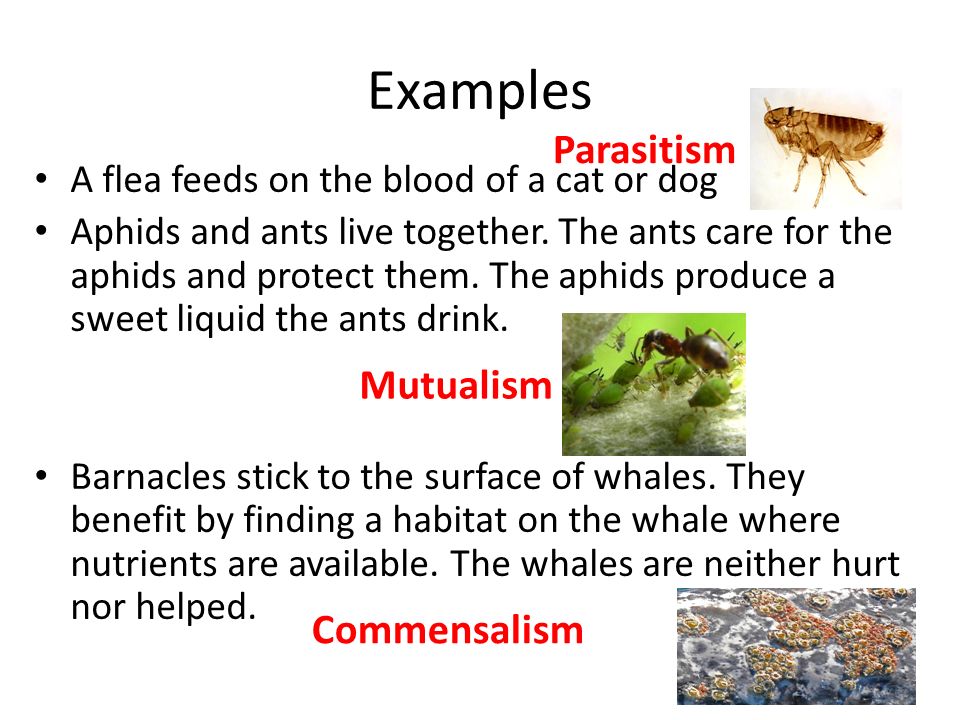 Examples

Parasitism

• A flea feeds on the blood of a cat or dog

• Aphids and ants live together. The ants care for the aphids and protect them. The aphids produce a sweet liquid the ants drink.

Mutualism

• Barnacles stick to the surface of whales. They benefit by finding a habitat on the whale where nutrients are available. The whales are neither hurt nor helped.

Commensalism